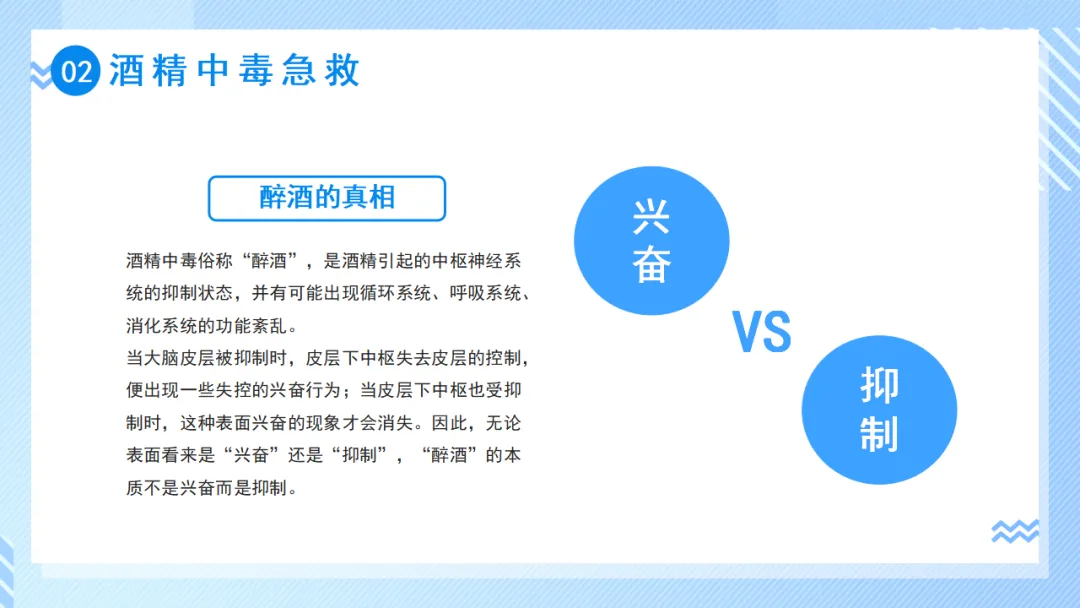 02 酒精中毒急救

醉酒的真相

酒精中毒俗称“醉酒”，是酒精引起的中枢神经系统的抑制状态，并有可能出现循环系统、呼吸系统、消化系统的功能紊乱。
当大脑皮层被抑制时，皮层下中枢失去皮层的控制，便出现一些失控的兴奋行为；当皮层下中枢也受抑制时，这种表面兴奋的现象才会消失。因此，无论表面看来是“兴奋”还是“抑制”，“醉酒”的本质不是兴奋而是抑制。

兴奋

VS

抑制